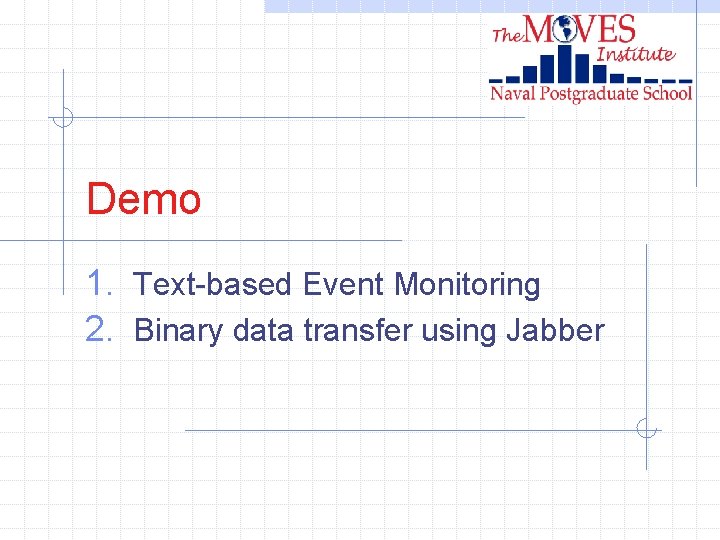 The MOVES Institute
Naval Postgraduate School

Demo

1. Text-based Event Monitoring
2. Binary data transfer using Jabber